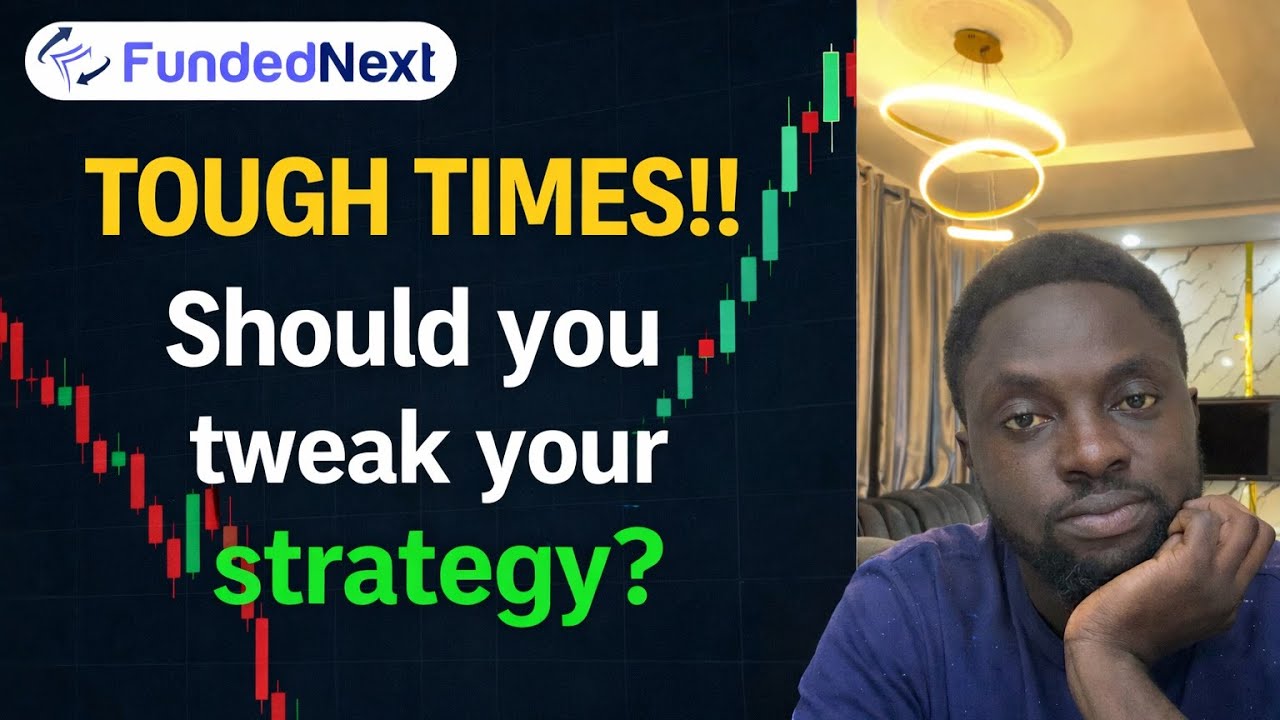 FundedNext

TOUGH TIMES!!
Should you tweak your strategy?